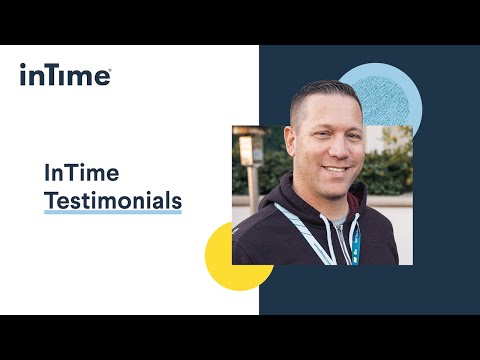 inTime

InTime Testimonials